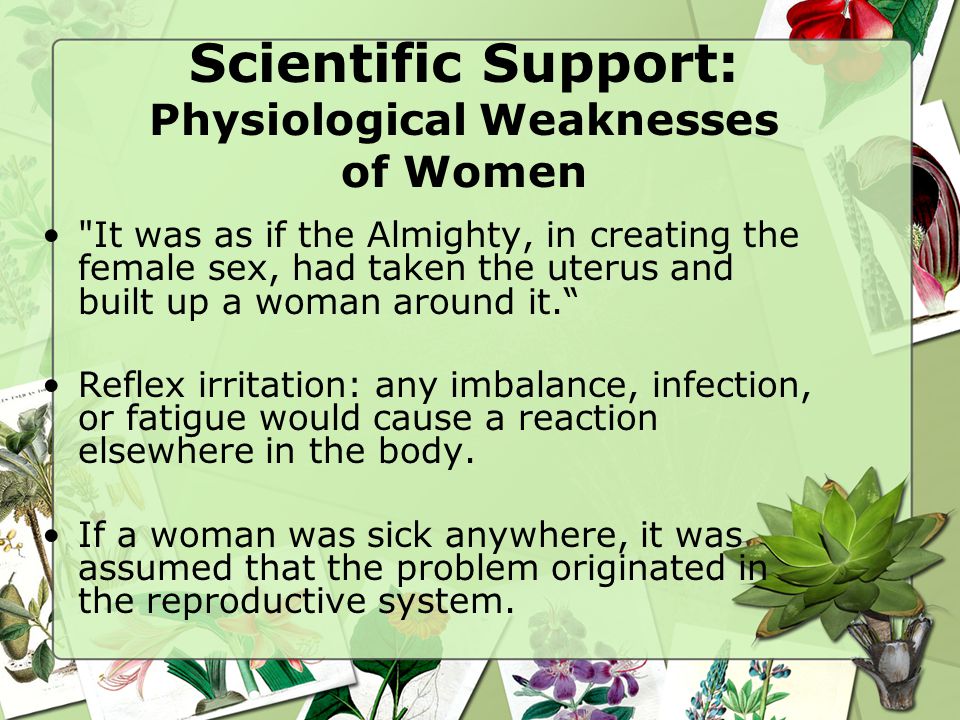 Scientific Support: Physiological Weaknesses of Women

• "It was as if the Almighty, in creating the female sex, had taken the uterus and built up a woman around it.“

• Reflex irritation: any imbalance, infection, or fatigue would cause a reaction elsewhere in the body.

• If a woman was sick anywhere, it was assumed that the problem originated in the reproductive system.